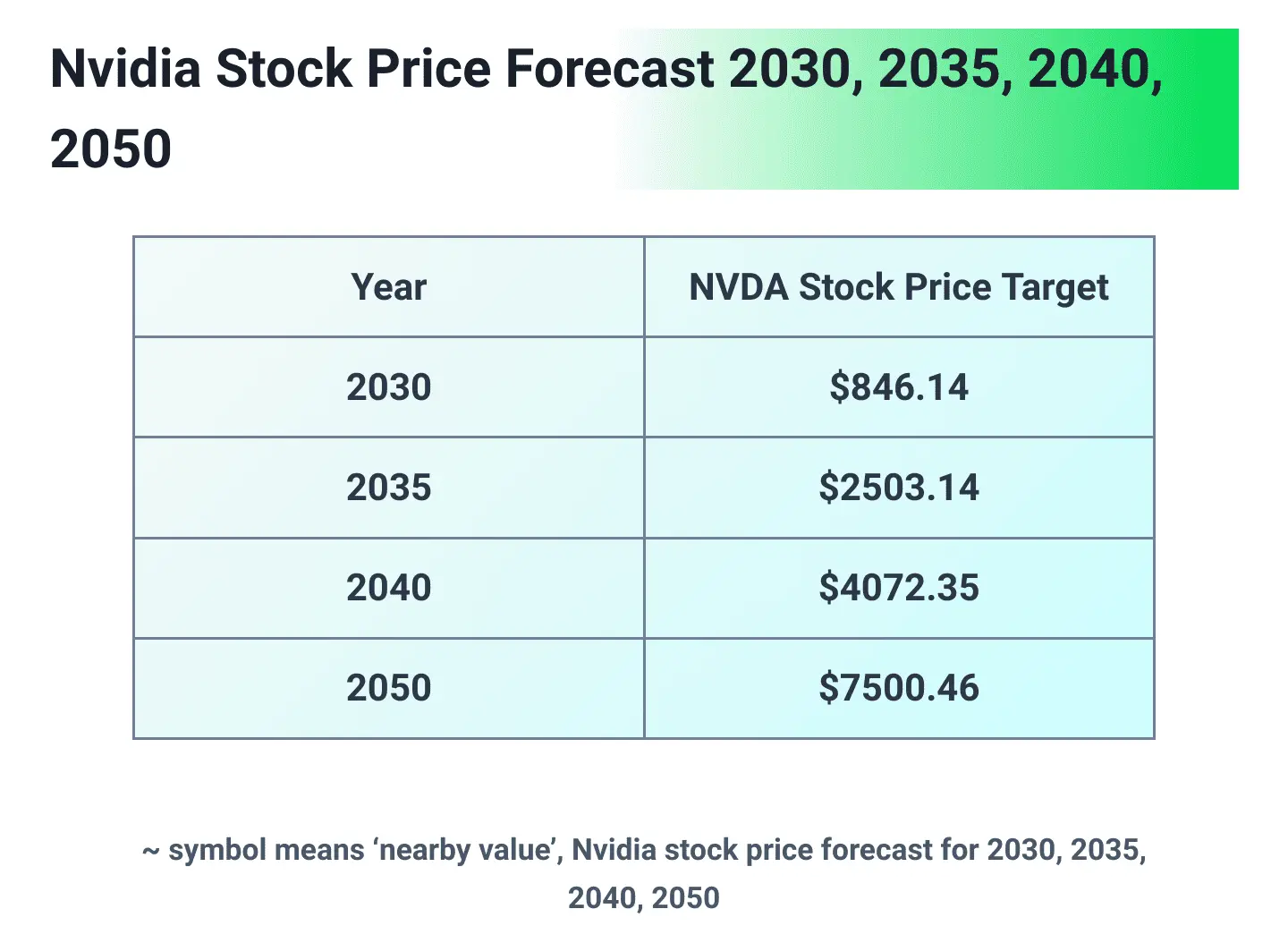 Nvidia Stock Price Forecast 2030, 2035, 2040, 2050

| Year | NVDA Stock Price Target |
|---|---|
| 2030 | \$846.14 |
| 2035 | \$2503.14 |
| 2040 | \$4072.35 |
| 2050 | \$7500.46 |

~ symbol means ‘nearby value’, Nvidia stock price forecast for 2030, 2035, 2040, 2050